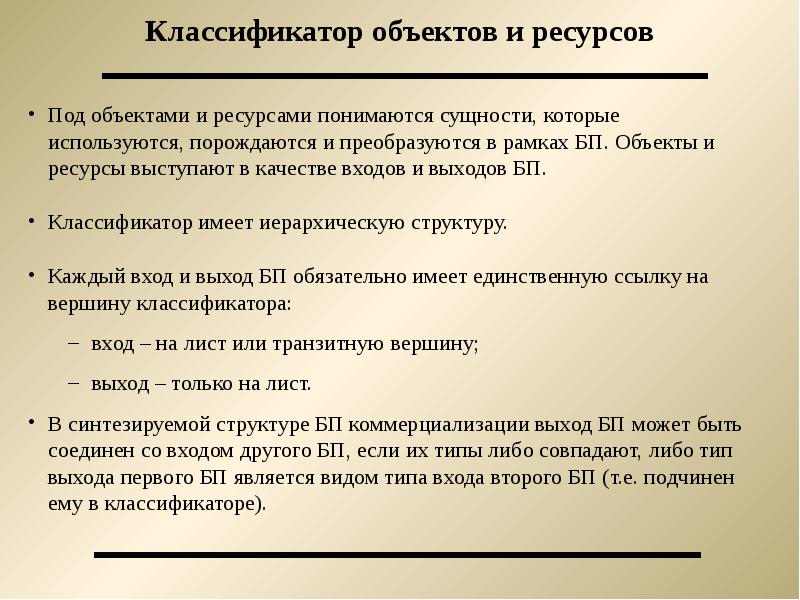 Классификатор объектов и ресурсов

• Под объектами и ресурсами понимаются сущности, которые используются, порождаются и преобразуются в рамках БП. Объекты и ресурсы выступают в качестве входов и выходов БП.

• Классификатор имеет иерархическую структуру.

• Каждый вход и выход БП обязательно имеет единственную ссылку на вершину классификатора:

– вход – на лист или транзитную вершину;

– выход – только на лист.

• В синтезируемой структуре БП коммерциализации выход БП может быть соединен со входом другого БП, если их типы либо совпадают, либо тип выхода первого БП является видом типа входа второго БП (т.е. подчинен ему в классификаторе).